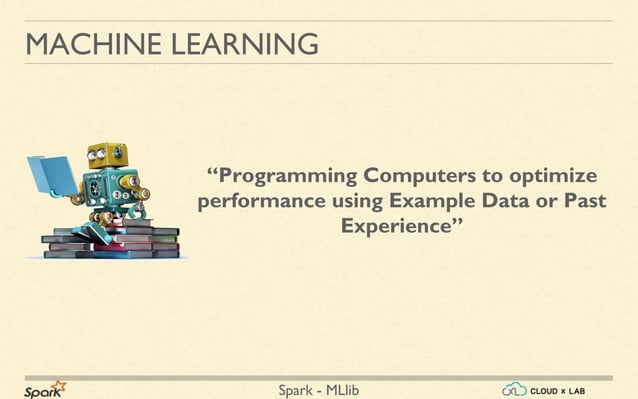 MACHINE LEARNING

“Programming Computers to optimize performance using Example Data or Past Experience”

Spark

Spark - MLlib

CLOUD x LAB